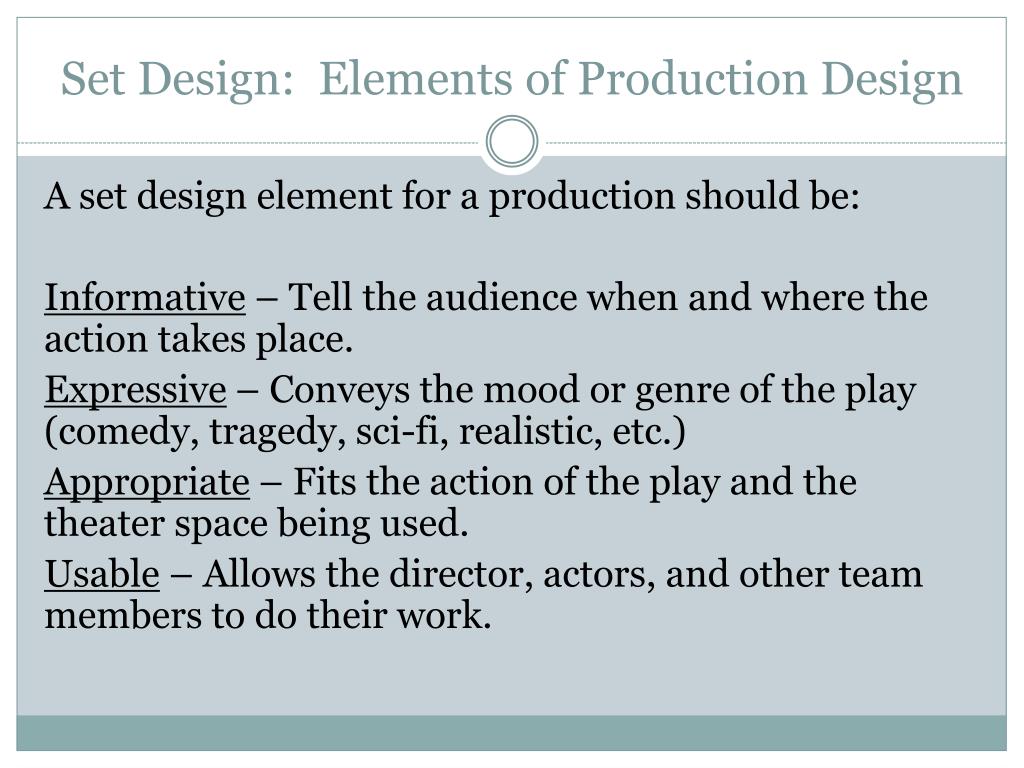 Set Design:  Elements of Production Design

A set design element for a production should be:

Informative – Tell the audience when and where the action takes place.

Expressive – Conveys the mood or genre of the play (comedy, tragedy, sci-fi, realistic, etc.)

Appropriate – Fits the action of the play and the theater space being used.

Usable – Allows the director, actors, and other team members to do their work.